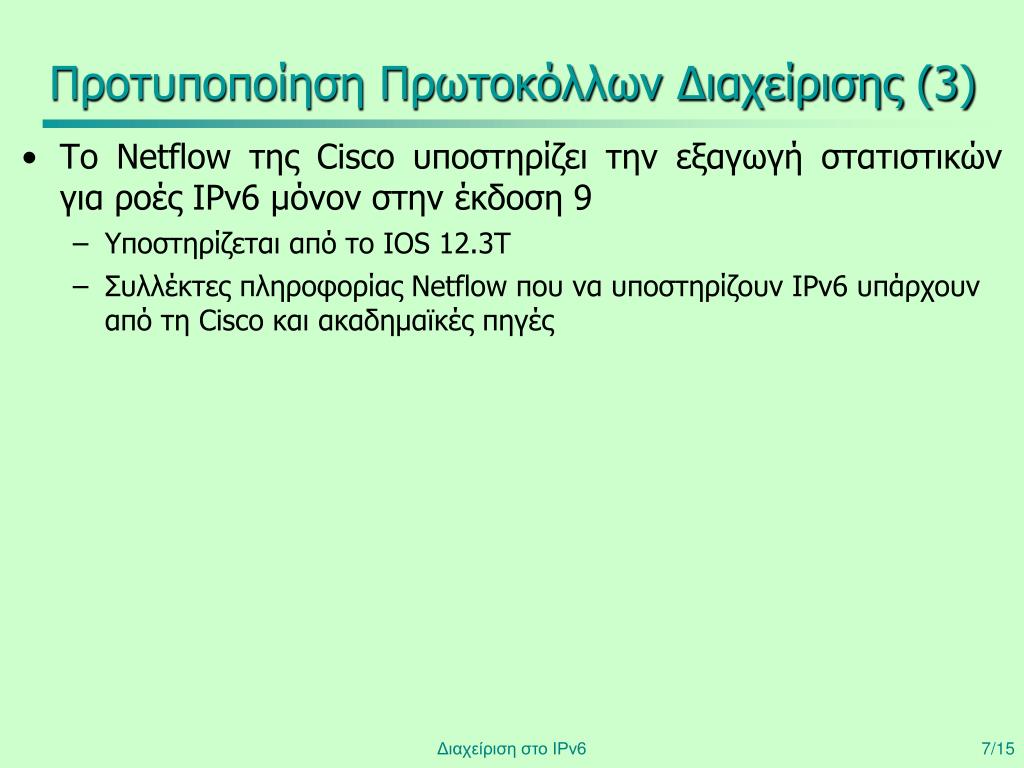 Προτυποποίηση Πρωτοκόλλων Διαχείρισης (3)

• Το Netflow της Cisco υποστηρίζει την εξαγωγή στατιστικών για ροές IPv6 μόνον στην έκδοση 9

– Υποστηρίζεται από το IOS 12.3T

– Συλλέκτες πληροφορίας Netflow που να υποστηρίζουν IPv6 υπάρχουν από τη Cisco και ακαδημαϊκές πηγές

Διαχείριση στο IPv6

7/15